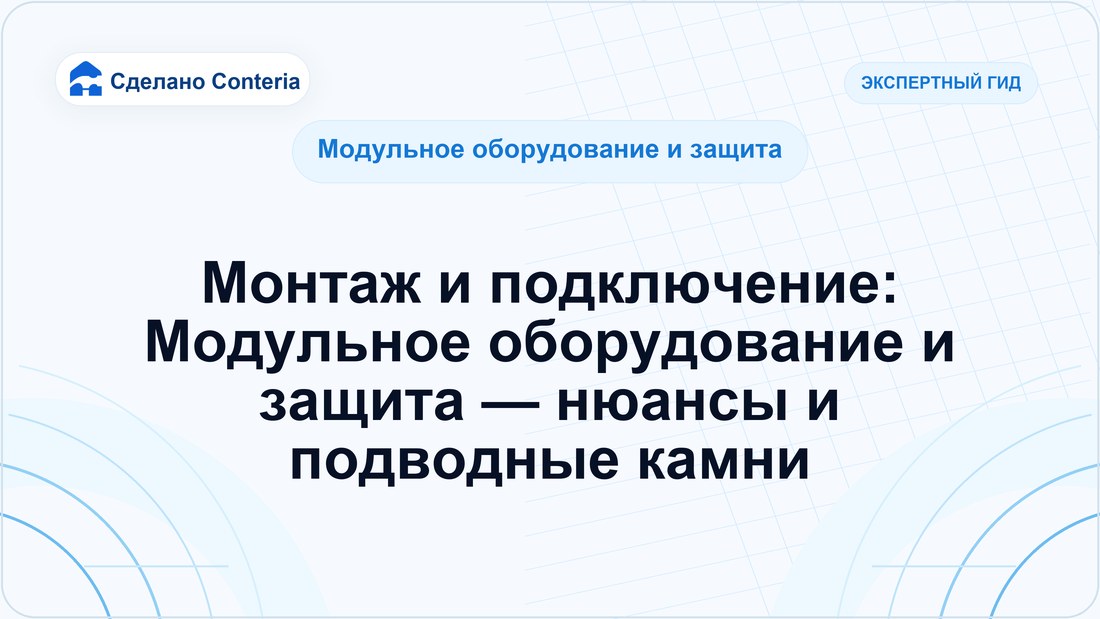 Сделано Conteria

ЭКСПЕРТНЫЙ ГИД

Модульное оборудование и защита

Монтаж и подключение: Модульное оборудование и защита — нюансы и подводные камни